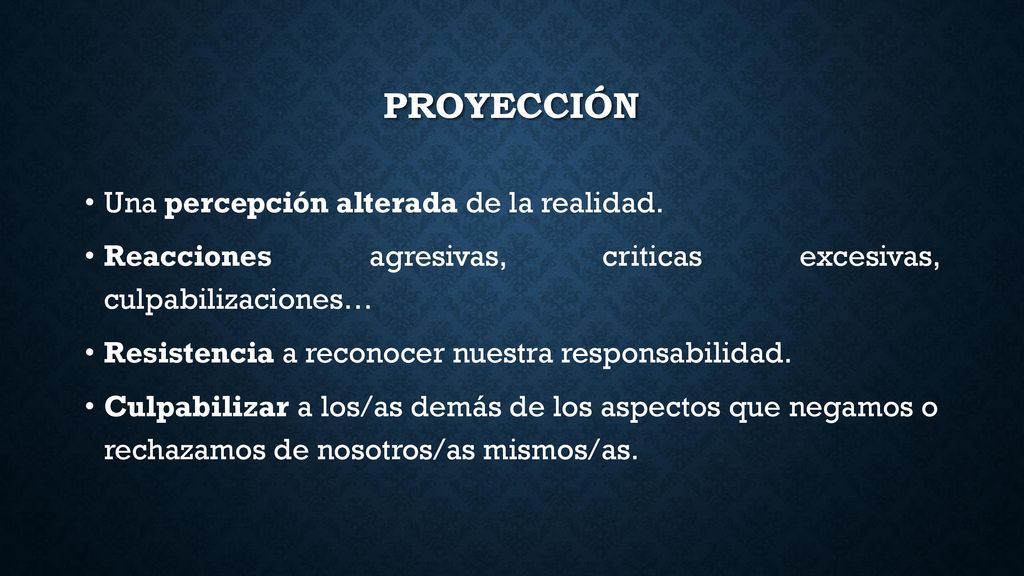 PROYECCIÓN

• Una percepción alterada de la realidad.

• Reacciones agresivas, criticas excesivas, culpabilizaciones…

• Resistencia a reconocer nuestra responsabilidad.

• Culpabilizar a los/as demás de los aspectos que negamos o rechazamos de nosotros/as mismos/as.